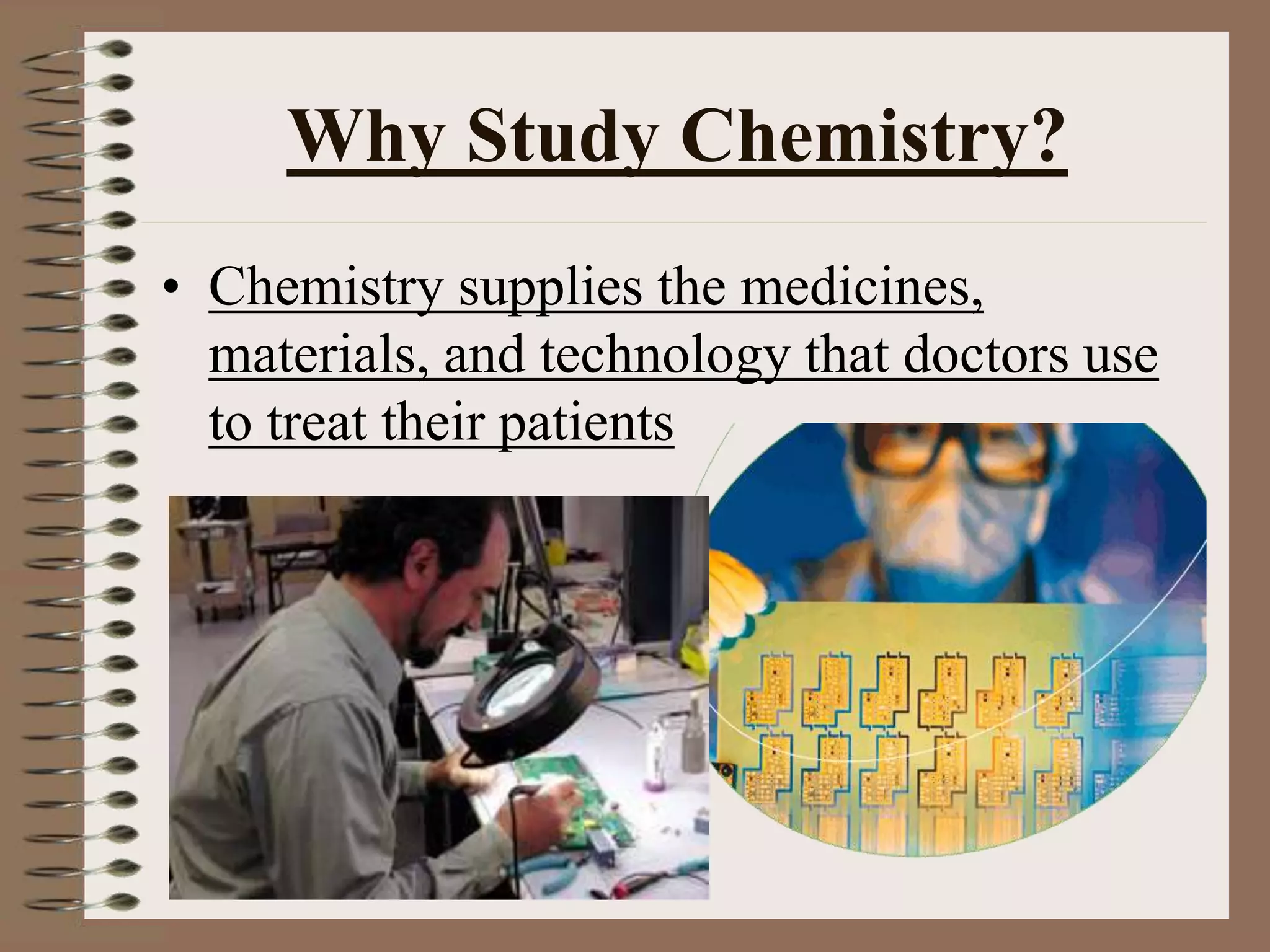 Why Study Chemistry?

• Chemistry supplies the medicines, materials, and technology that doctors use to treat their patients